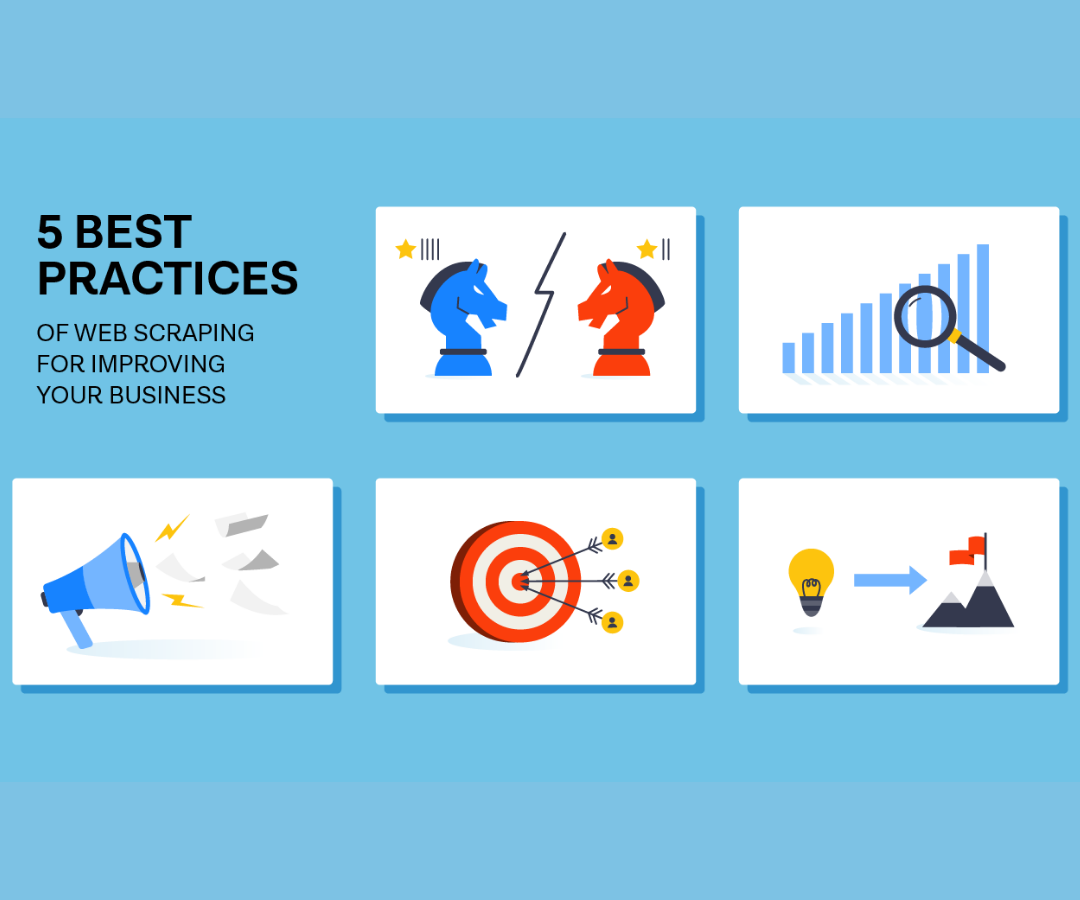 5 BEST PRACTICES

OF WEB SCRAPING FOR IMPROVING YOUR BUSINESS